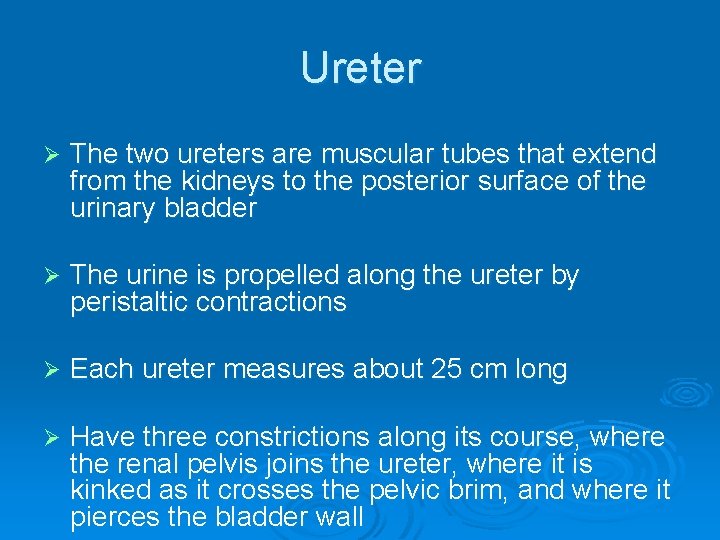 Ureter

➢ The two ureters are muscular tubes that extend from the kidneys to the posterior surface of the urinary bladder

➢ The urine is propelled along the ureter by peristaltic contractions

➢ Each ureter measures about 25 cm long

➢ Have three constrictions along its course, where the renal pelvis joins the ureter, where it is kinked as it crosses the pelvic brim, and where it pierces the bladder wall